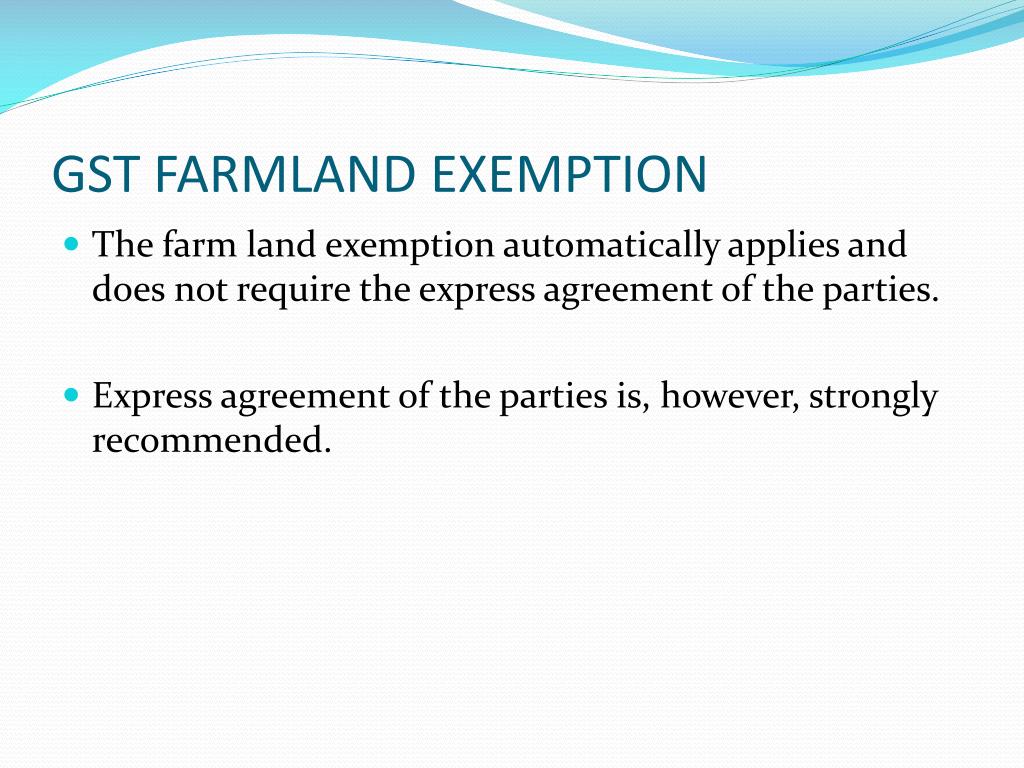 GST FARMLAND EXEMPTION

The farm land exemption automatically applies and does not require the express agreement of the parties.

Express agreement of the parties is, however, strongly recommended.